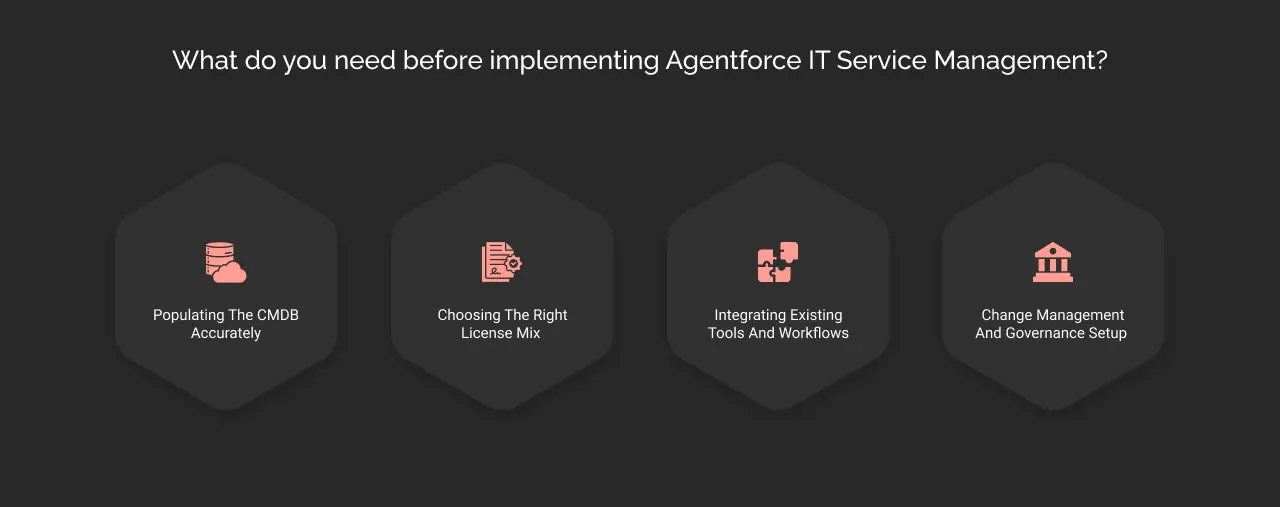 What do you need before implementing Agentforce IT Service Management?

Populating The CMDB Accurately

Choosing The Right License Mix

Integrating Existing Tools And Workflows

Change Management And Governance Setup